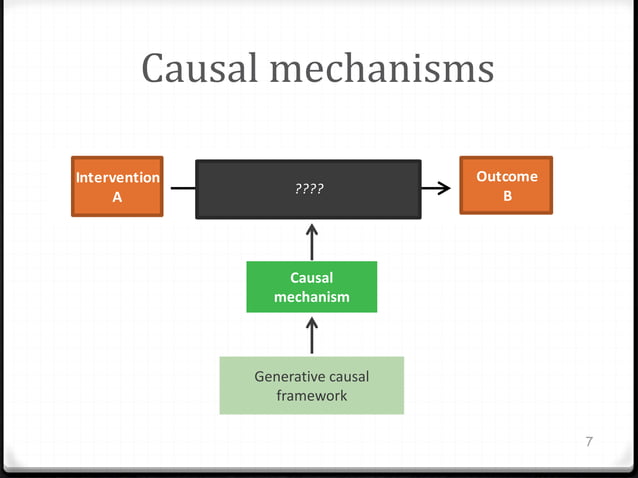 Causal mechanisms

Intervention
A

????

Outcome
B

Causal
mechanism

Generative causal
framework

7